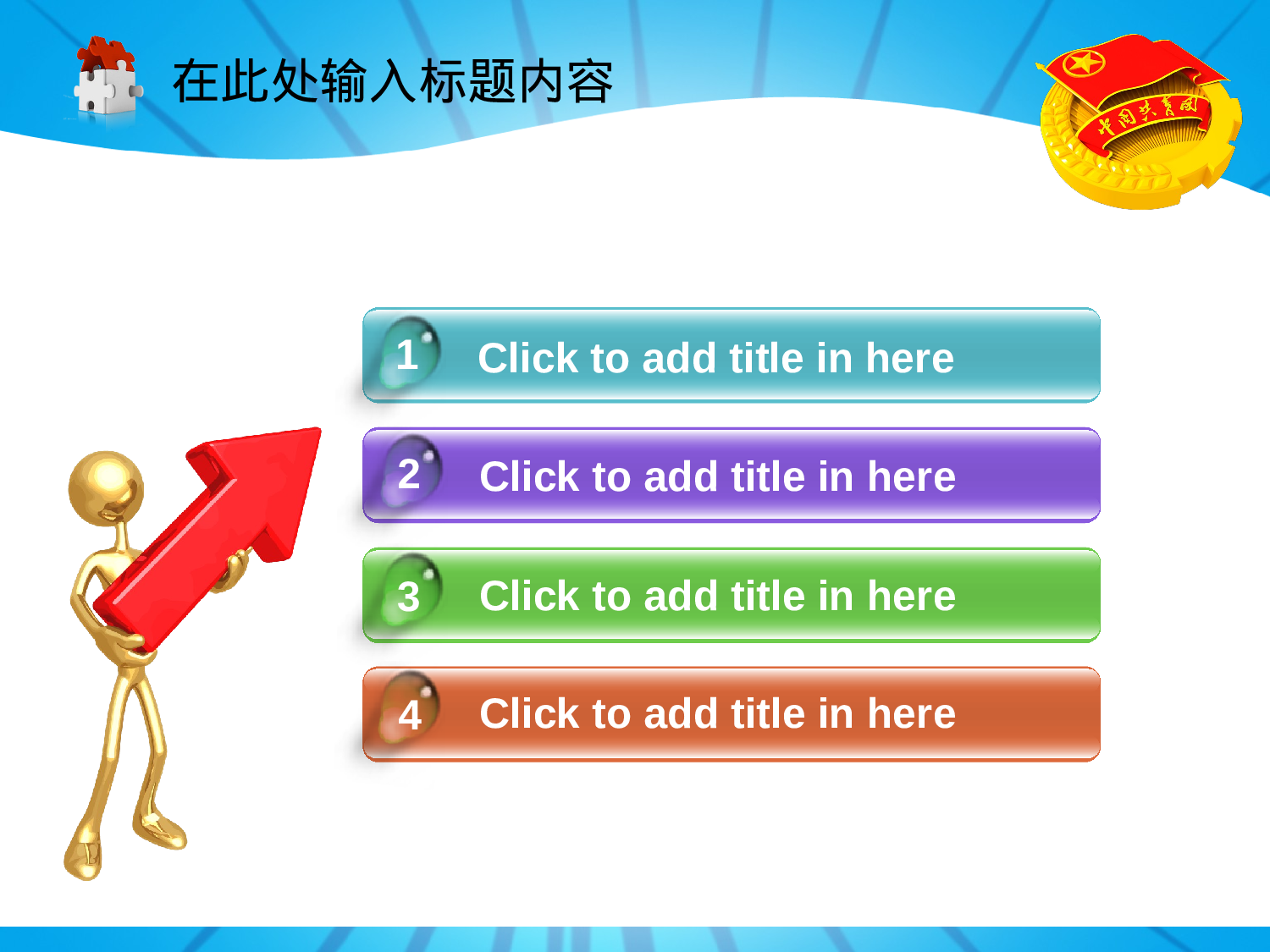 在此处输入标题内容

中国共青团

1 Click to add title in here

2 Click to add title in here

3 Click to add title in here

4 Click to add title in here